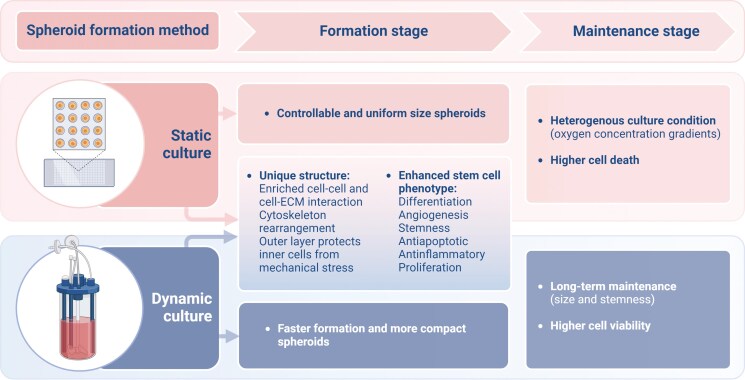 Spheroid formation method

Formation stage

Maintenance stage

Static culture

• Controllable and uniform size spheroids

• Heterogenous culture condition (oxygen concentration gradients)

• Higher cell death

• Unique structure:
Enriched cell-cell and cell-ECM interaction
Cytoskeleton rearrangement
Outer layer protects inner cells from mechanical stress

• Enhanced stem cell phenotype:
Differentiation
Angiogenesis
Stemness
Antiapoptotic
Antinflammatory
Proliferation

Dynamic culture

• Faster formation and more compact spheroids

• Long-term maintenance (size and stemness)

• Higher cell viability